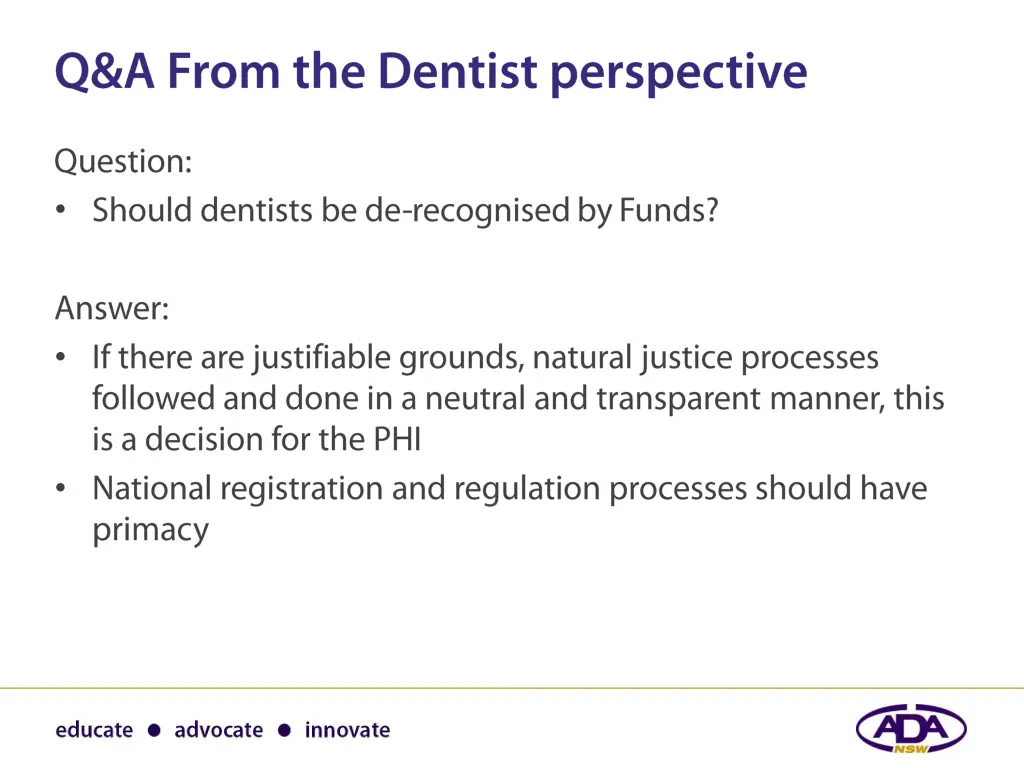 Q&A From the Dentist perspective

Question:
• Should dentists be de-recognised by Funds?

Answer:
• If there are justifiable grounds, natural justice processes followed and done in a neutral and transparent manner, this is a decision for the PHI
• National registration and regulation processes should have primacy

educate ● advocate ● innovate

ADA NSW